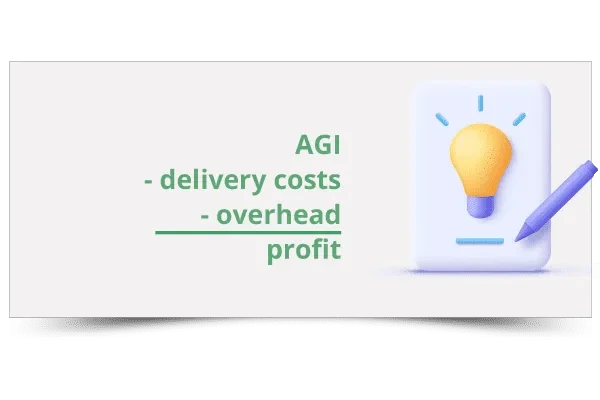 AGI
- delivery costs
- overhead
profit